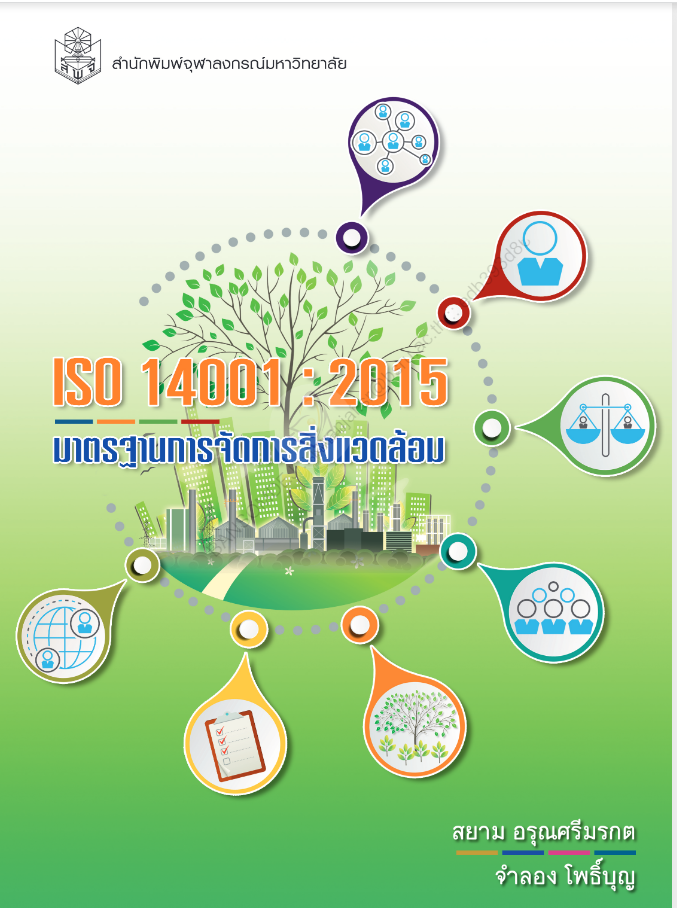 สำนักพิมพ์จุฬาลงกรณ์มหาวิทยาลัย

ISO 14001 : 2015

มาตรฐานการจัดการสิ่งแวดล้อม

สยาม อรุณศรีมรกต

จำลอง โพธิ์บุญ